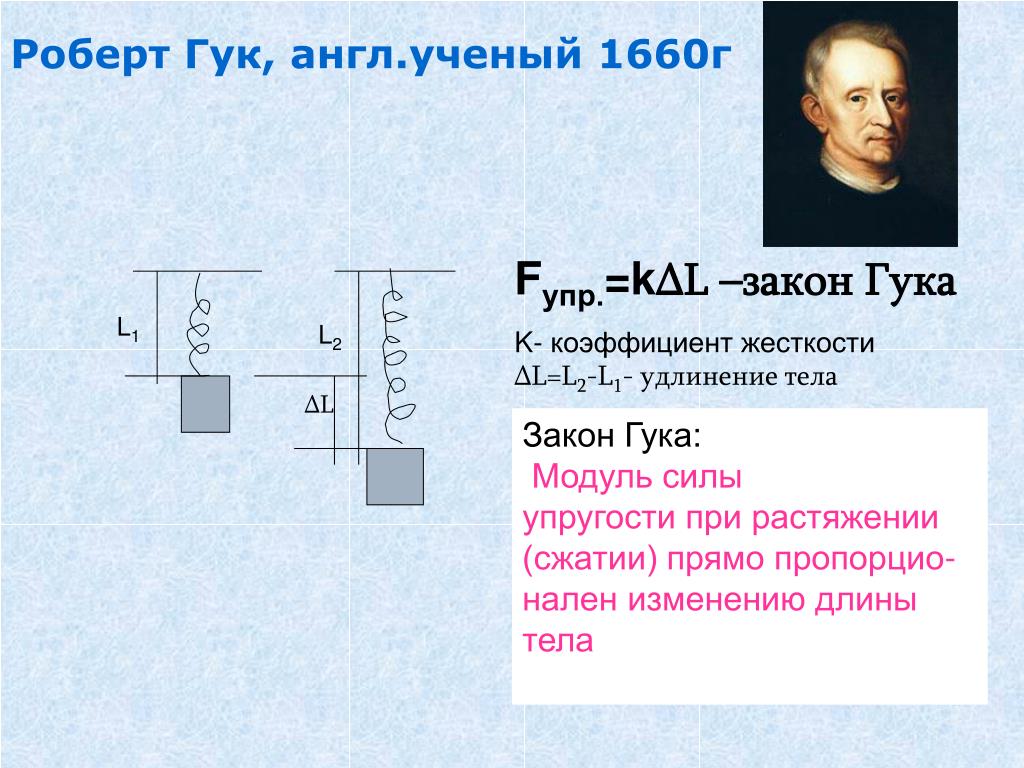 Роберт Гук, англ.ученый 1660г

$L_1$

$L_2$

$\Delta L$

$F_{упр.}=k\Delta L$ –закон Гука

K- коэффициент жесткости
$\Delta L=L_2-L_1$- удлинение тела

Закон Гука:
Модуль силы упругости при растяжении (сжатии) прямо пропорционален изменению длины тела